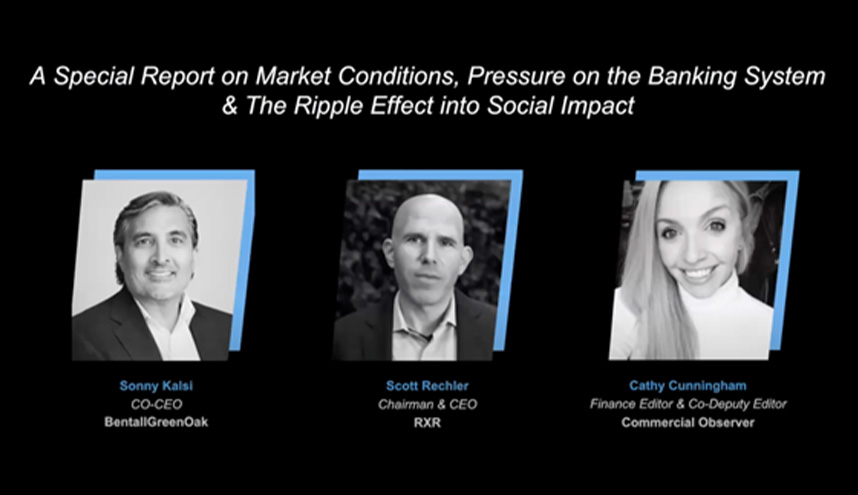 A Special Report on Market Conditions, Pressure on the Banking System & The Ripple Effect into Social Impact

Sonny Kalsi
CO-CEO
BentallGreenOak

Scott Rechler
Chairman & CEO
RXR

Cathy Cunningham
Finance Editor & Co-Deputy Editor
Commercial Observer